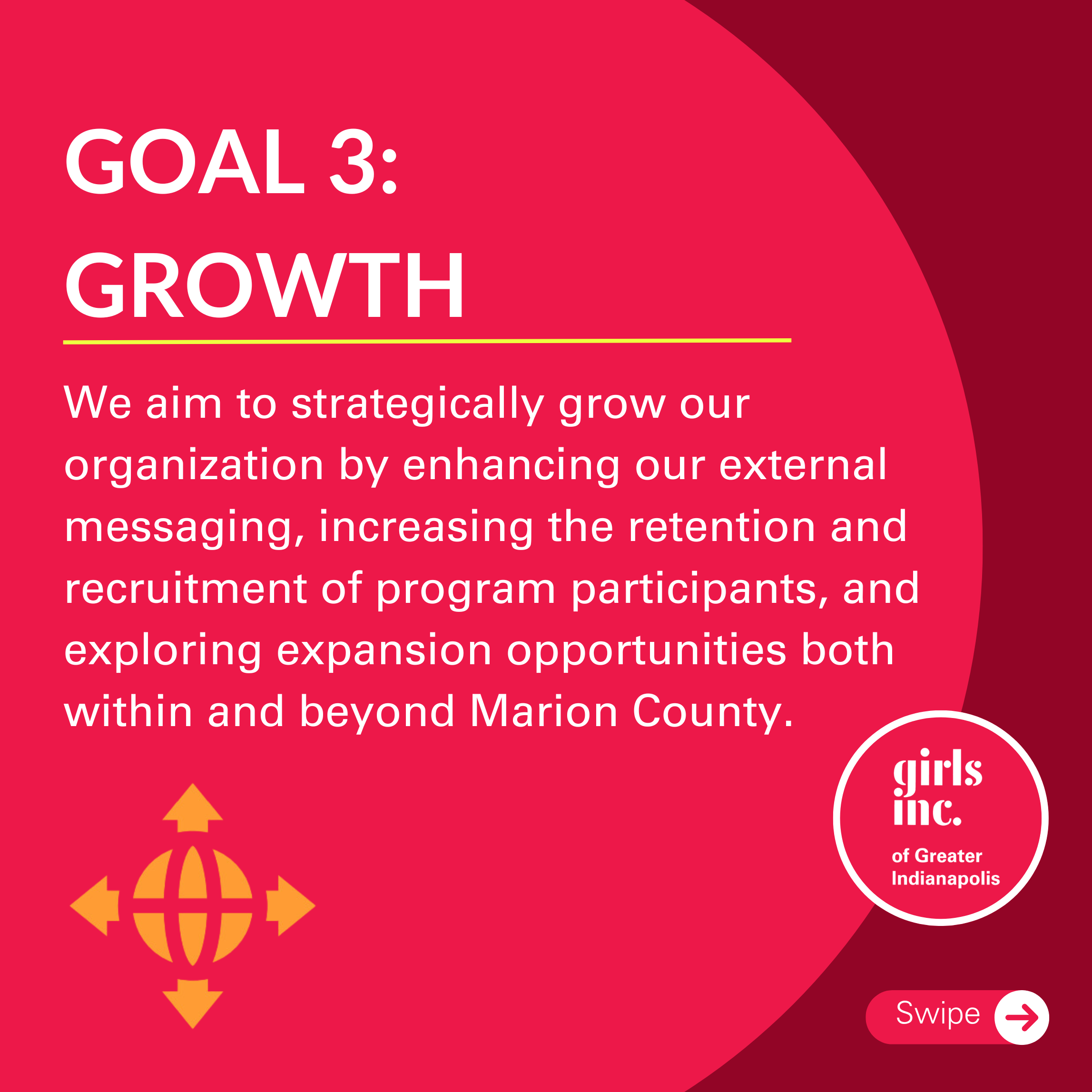 GOAL 3:
GROWTH

We aim to strategically grow our organization by enhancing our external messaging, increasing the retention and recruitment of program participants, and exploring expansion opportunities both within and beyond Marion County.

girls inc.
of Greater Indianapolis

Swipe